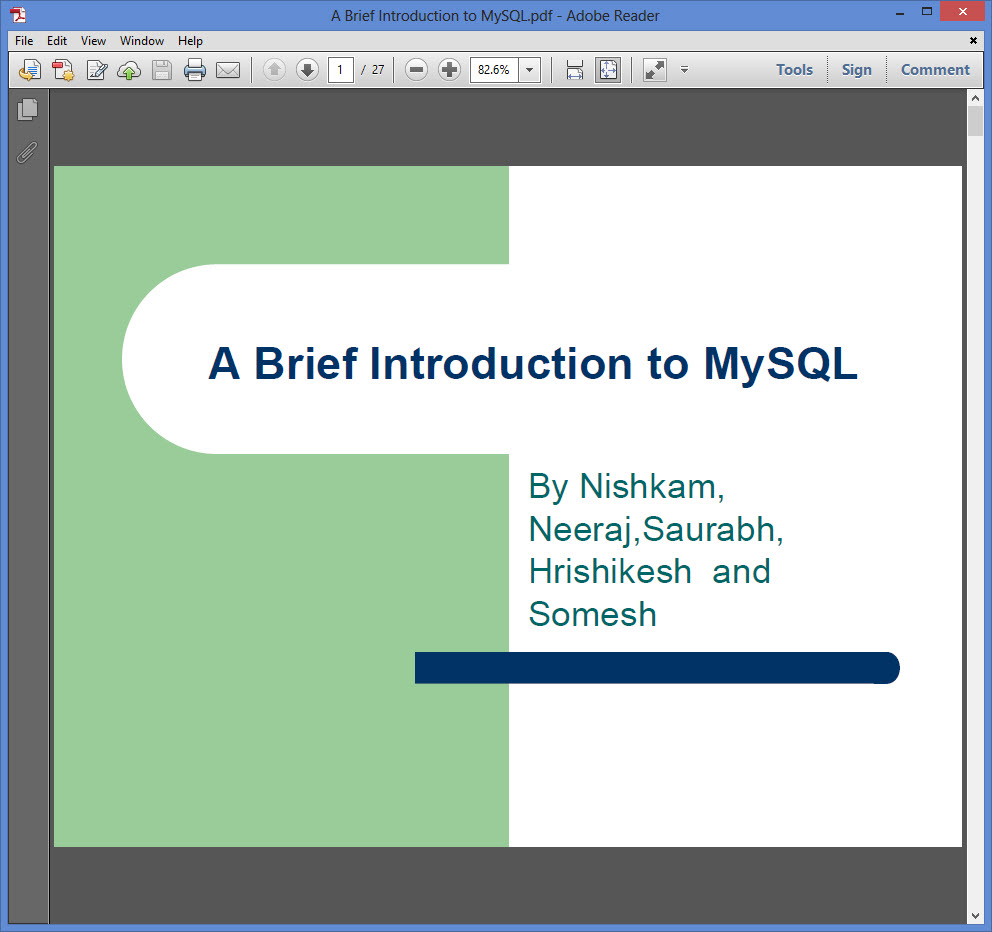 A Brief Introduction to MySQL.pdf - Adobe Reader

File Edit View Window Help

1 / 27

82.6%

Tools Sign Comment

A Brief Introduction to MySQL

By Nishkam, Neeraj,Saurabh, Hrishikesh and Somesh